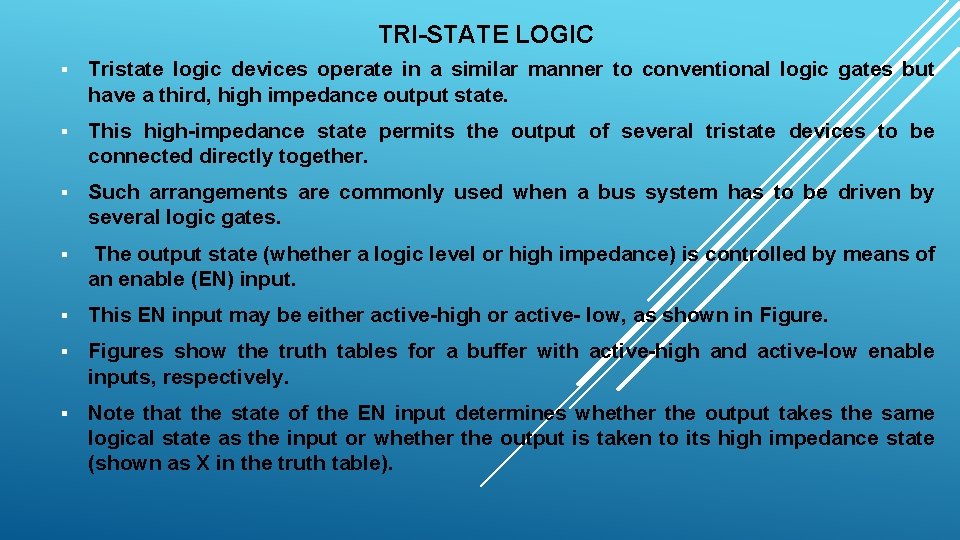 TRI-STATE LOGIC

▪ Tristate logic devices operate in a similar manner to conventional logic gates but have a third, high impedance output state.

▪ This high-impedance state permits the output of several tristate devices to be connected directly together.

▪ Such arrangements are commonly used when a bus system has to be driven by several logic gates.

▪ The output state (whether a logic level or high impedance) is controlled by means of an enable (EN) input.

▪ This EN input may be either active-high or active- low, as shown in Figure.

▪ Figures show the truth tables for a buffer with active-high and active-low enable inputs, respectively.

▪ Note that the state of the EN input determines whether the output takes the same logical state as the input or whether the output is taken to its high impedance state (shown as X in the truth table).